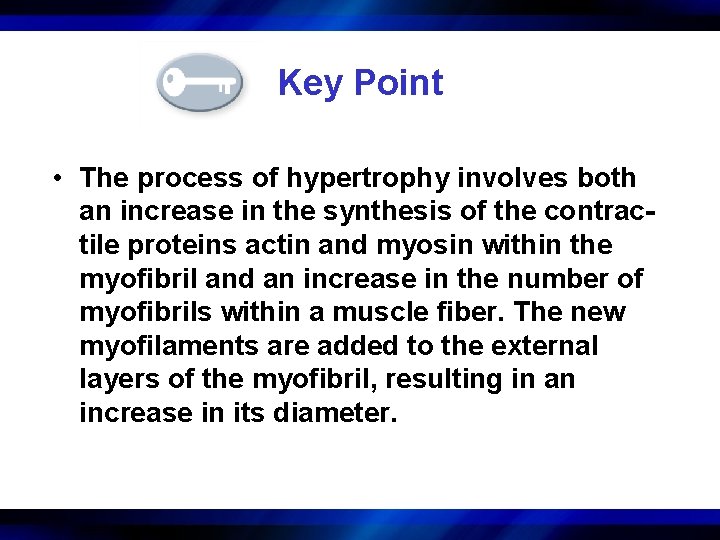 Key Point

• The process of hypertrophy involves both an increase in the synthesis of the contractile proteins actin and myosin within the myofibril and an increase in the number of myofibrils within a muscle fiber. The new myofilaments are added to the external layers of the myofibril, resulting in an increase in its diameter.